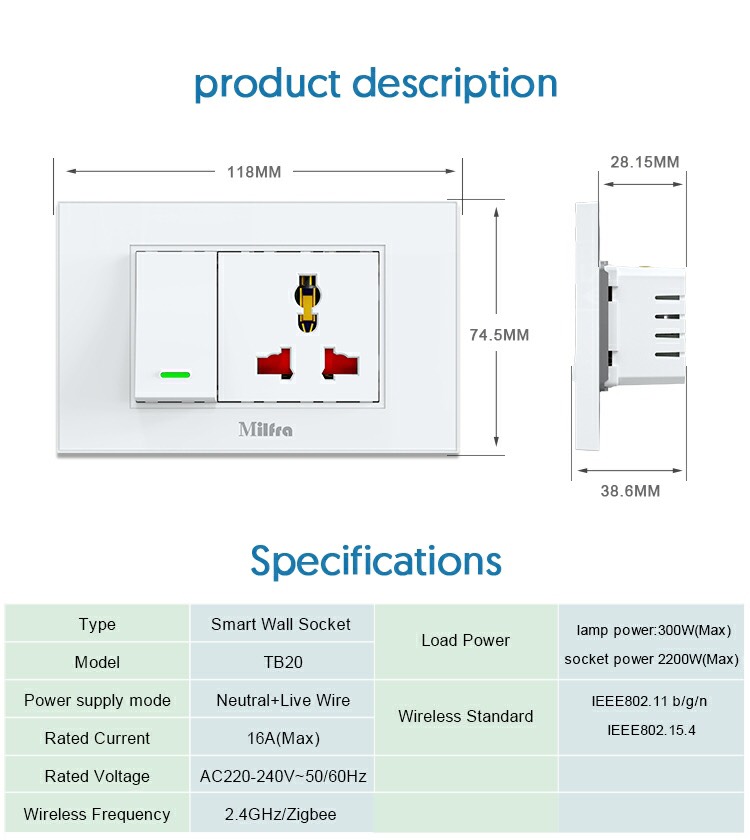 product description

118MM

28.15MM

74.5MM

Milfra

38.6MM

Specifications

| Type | Smart Wall Socket | Load Power | lamp power:300W(Max) socket power 2200W(Max) |
|---|---|---|---|
| Model | TB20 | | |
| Power supply mode | Neutral+Live Wire | Wireless Standard | IEEE802.11 b/g/n IEEE802.15.4 |
| Rated Current | 16A(Max) | | |
| Rated Voltage | AC220-240V~50/60Hz | | |
| Wireless Frequency | 2.4GHz/Zigbee | | |